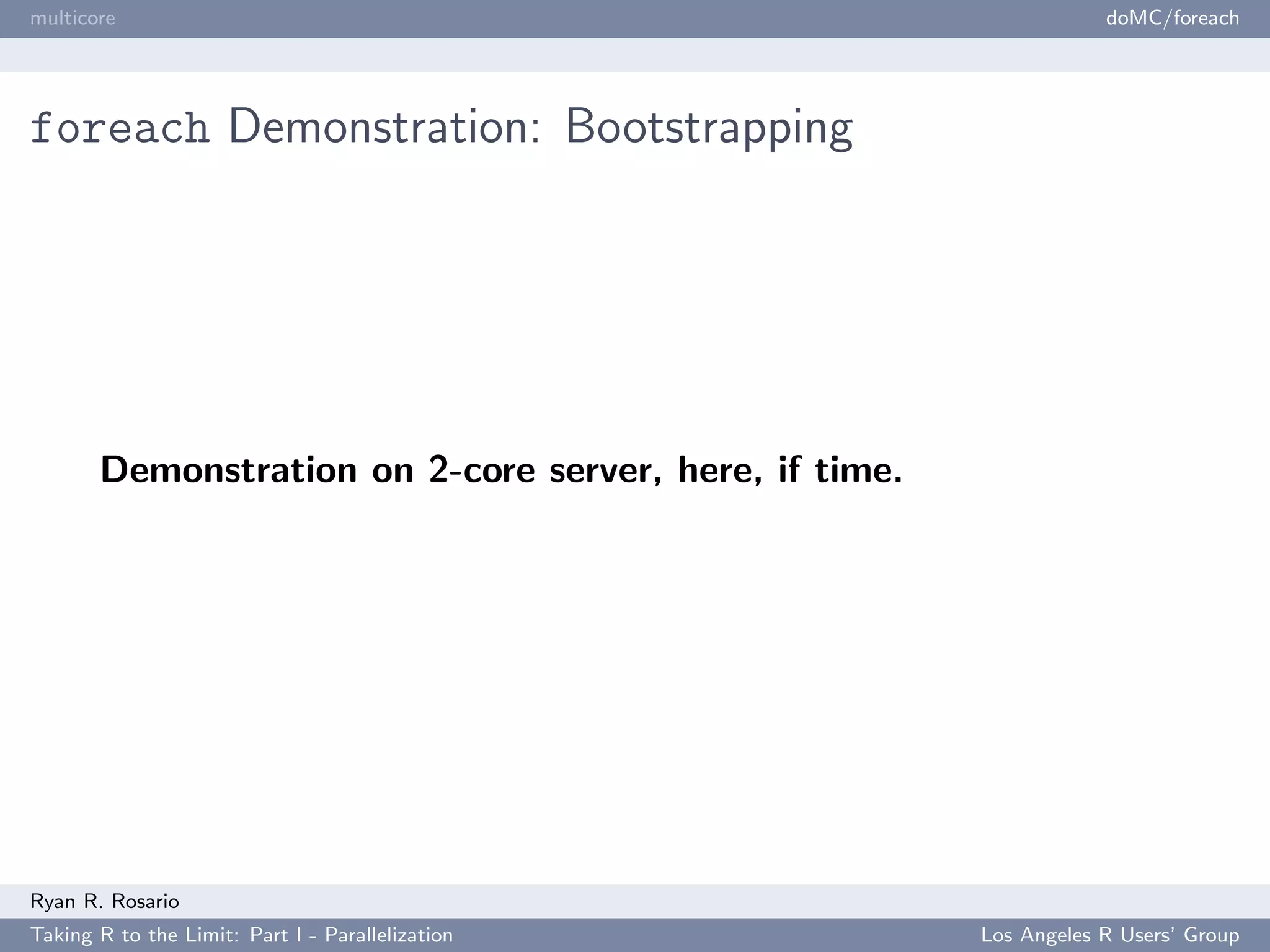 multicore

doMC/foreach

foreach Demonstration: Bootstrapping

Demonstration on 2-core server, here, if time.

Ryan R. Rosario

Taking R to the Limit: Part I - Parallelization

Los Angeles R Users' Group